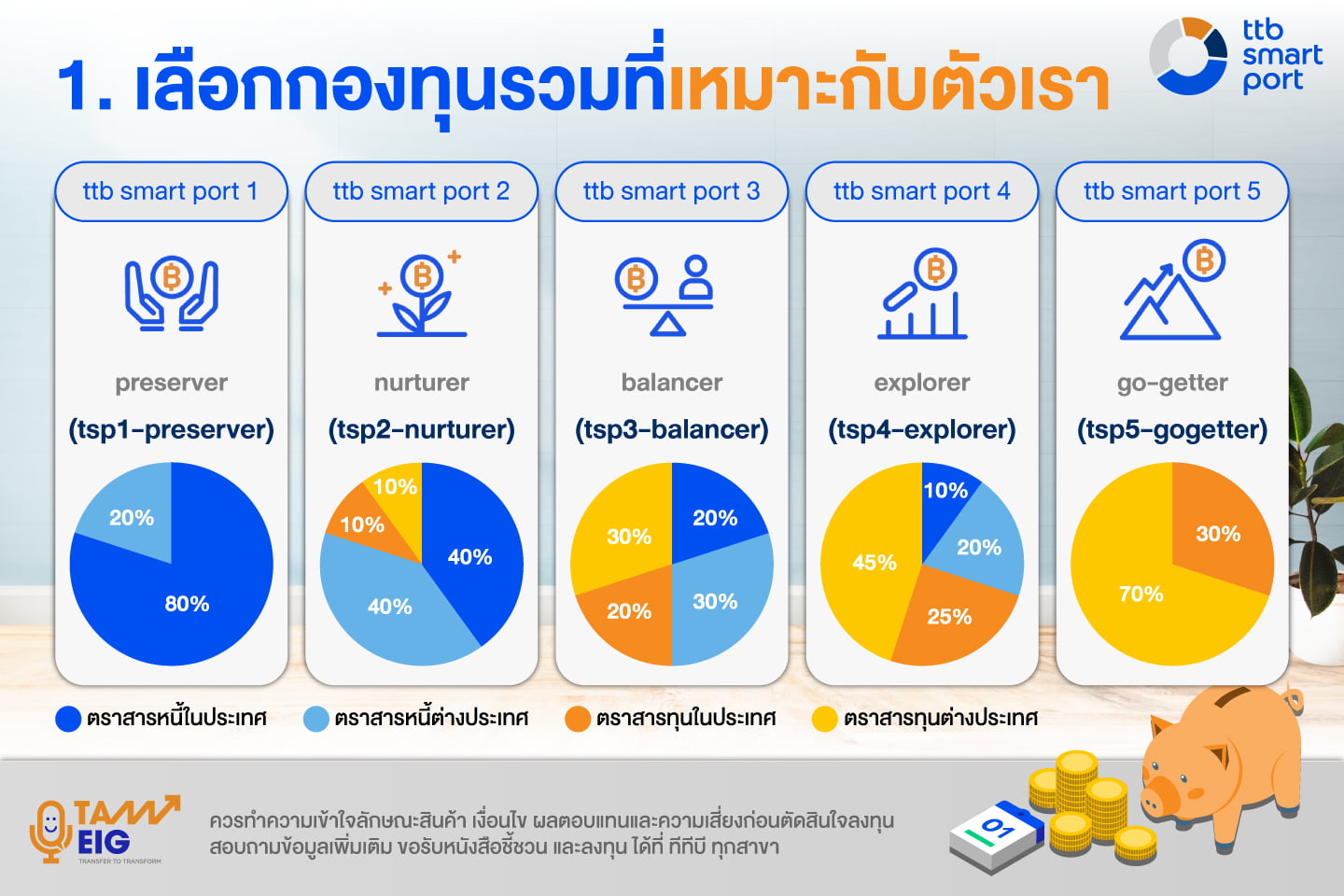 1. เลือกกองทุนรวมที่เหมาะกับตัวเรา

ttb smart port

ttb smart port 1
preserver
(tsp1-preserver)
20%
80%

ttb smart port 2
nurturer
(tsp2-nurturer)
10%
10%
40%
40%

ttb smart port 3
balancer
(tsp3-balancer)
30%
20%
20%
30%

ttb smart port 4
explorer
(tsp4-explorer)
10%
20%
45%
25%

ttb smart port 5
go-getter
(tsp5-gogetter)
30%
70%

ตราสารหนี้ในประเทศ ตราสารหนี้ต่างประเทศ ตราสารทุนในประเทศ ตราสารทุนต่างประเทศ

TAM EIG
TRANSFER TO TRANSFORM

ควรทำความเข้าใจลักษณะสินค้า เงื่อนไข ผลตอบแทนและความเสี่ยงก่อนตัดสินใจลงทุน สอบถามข้อมูลเพิ่มเติม ขอรับหนังสือชี้ชวน และลงทุน ได้ที่ ทีทีบี ทุกสาขา

01